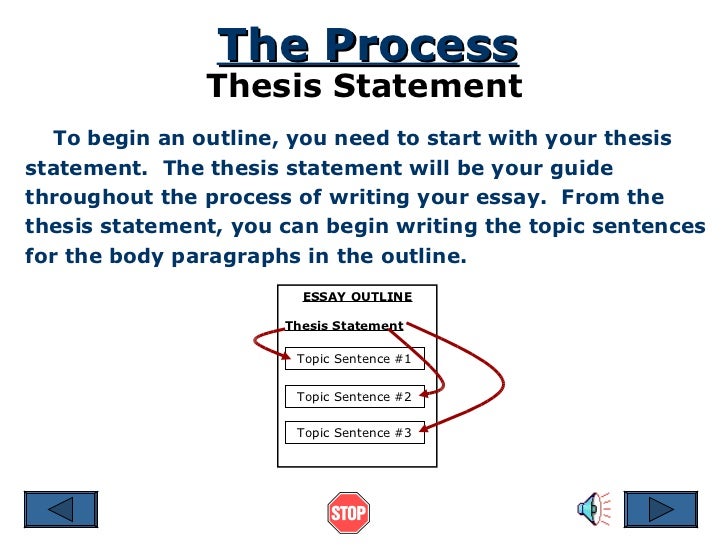 The Process
Thesis Statement

To begin an outline, you need to start with your thesis statement. The thesis statement will be your guide throughout the process of writing your essay. From the thesis statement, you can begin writing the topic sentences for the body paragraphs in the outline.

ESSAY OUTLINE

Thesis Statement

Topic Sentence #1

Topic Sentence #2

Topic Sentence #3

STOP